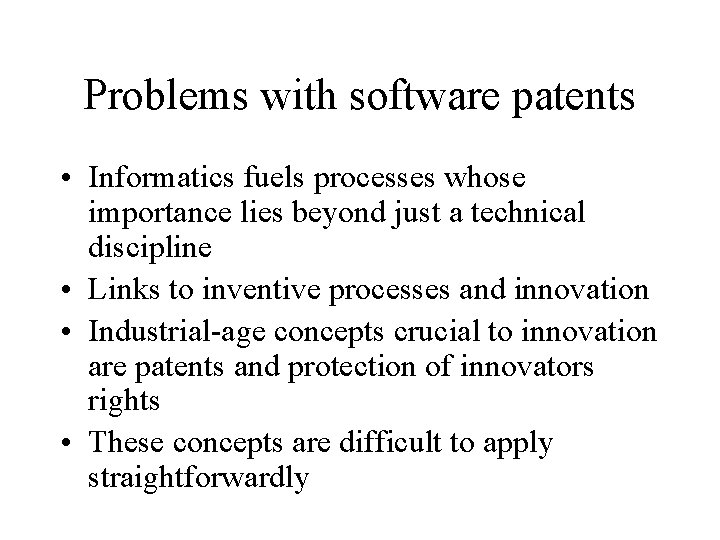 Problems with software patents

• Informatics fuels processes whose importance lies beyond just a technical discipline
• Links to inventive processes and innovation
• Industrial-age concepts crucial to innovation are patents and protection of innovators rights
• These concepts are difficult to apply straightforwardly